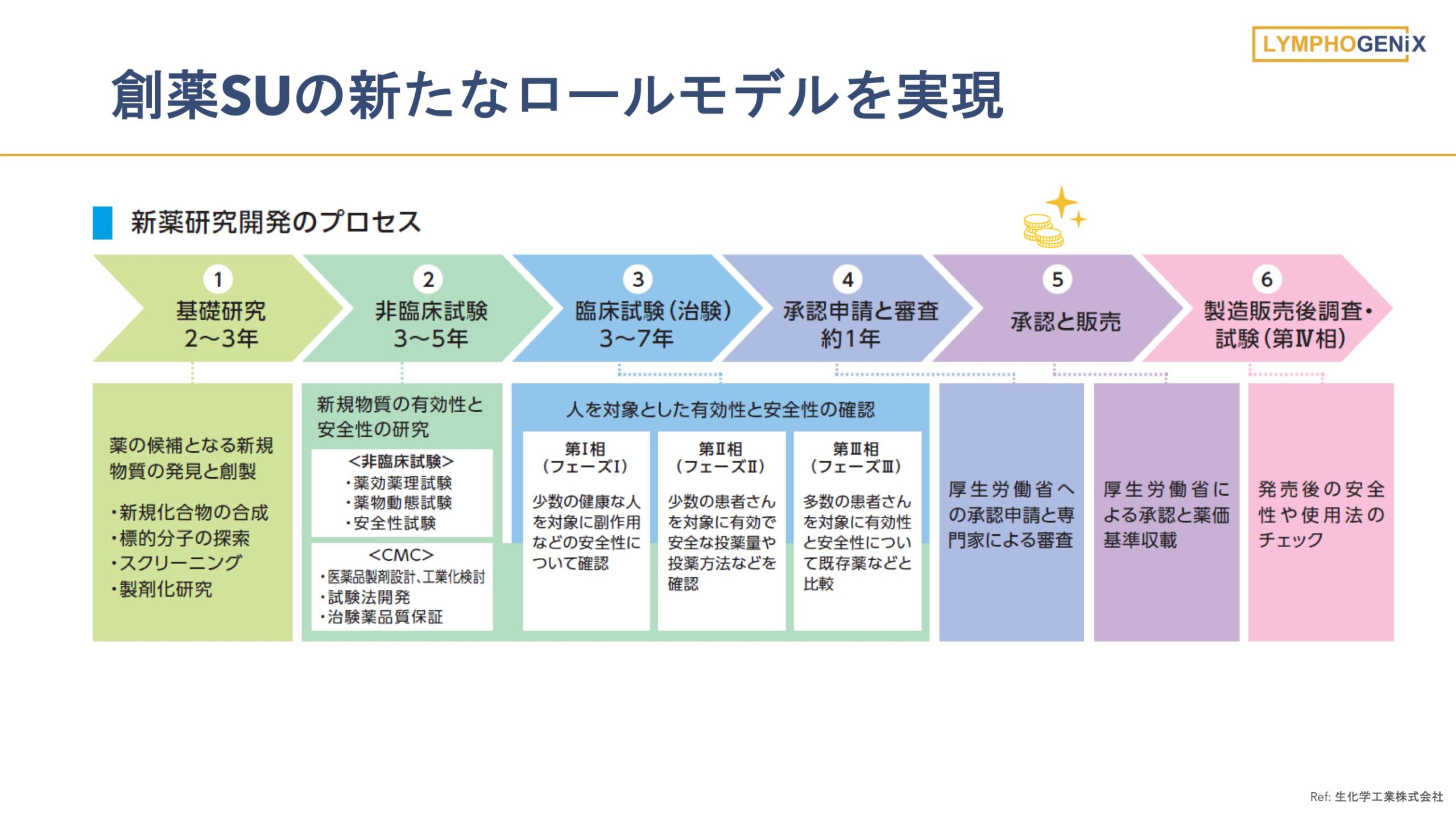 LYMPHOGENiX

創薬SUの新たなロールモデルを実現

新薬研究開発のプロセス

1
基礎研究
2〜3年

2
非臨床試験
3〜5年

3
臨床試験（治験）
3〜7年

4
承認申請と審査
約1年

5
承認と販売

6
製造販売後調査・試験（第Ⅳ相）

薬の候補となる新規物質の発見と創製

・新規化合物の合成
・標的分子の探索
・スクリーニング
・製剤化研究

新規物質の有効性と安全性の研究

<非臨床試験>
・薬効薬理試験
・薬物動態試験
・安全性試験

<CMC>
・医薬品製剤設計、工業化検討
・試験法開発
・治験薬品質保証

人を対象とした有効性と安全性の確認

第Ⅰ相
（フェーズⅠ）
少数の健康な人を対象に副作用などの安全性について確認

第Ⅱ相
（フェーズⅡ）
少数の患者さんを対象に有効で安全な投薬量や投薬方法などを確認

第Ⅲ相
（フェーズⅢ）
多数の患者さんを対象に有効性と安全性について既存薬などと比較

厚生労働省への承認申請と専門家による審査

厚生労働省による承認と薬価基準収載

発売後の安全性や使用法のチェック

Ref: 生化学工業株式会社